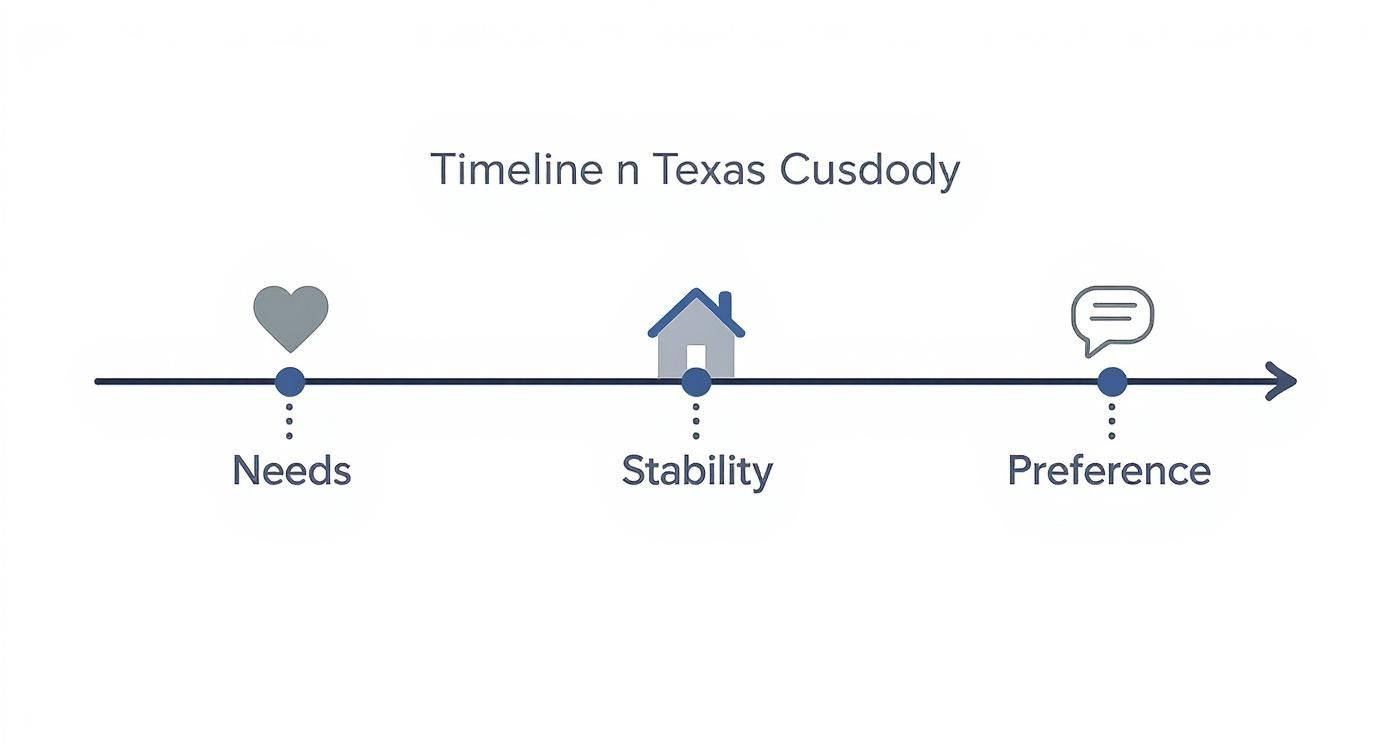 Timeline n Texas Cusdody

Needs

Stability

Preference